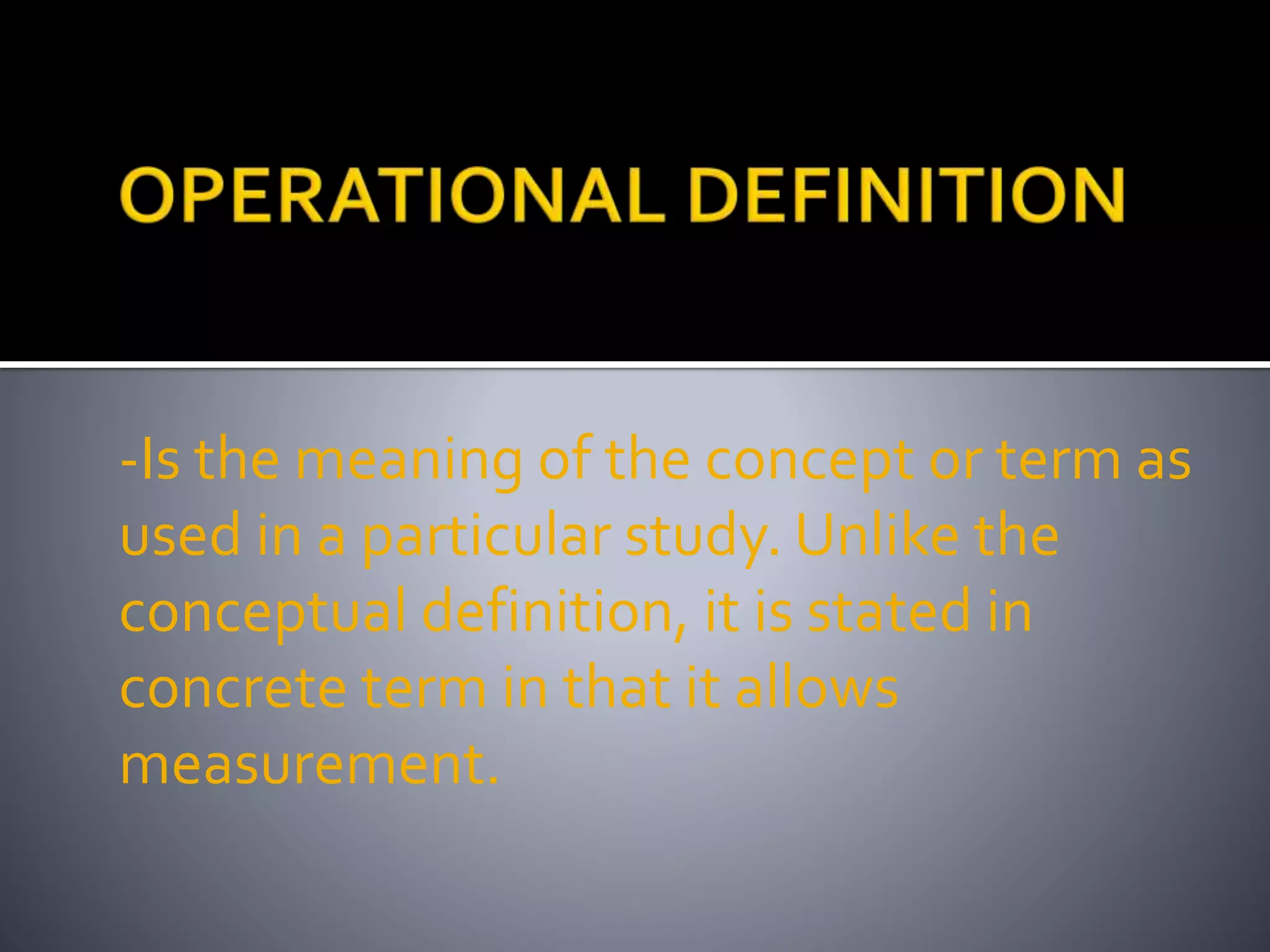 OPERATIONAL DEFINITION

-Is the meaning of the concept or term as used in a particular study. Unlike the conceptual definition, it is stated in concrete term in that it allows measurement.